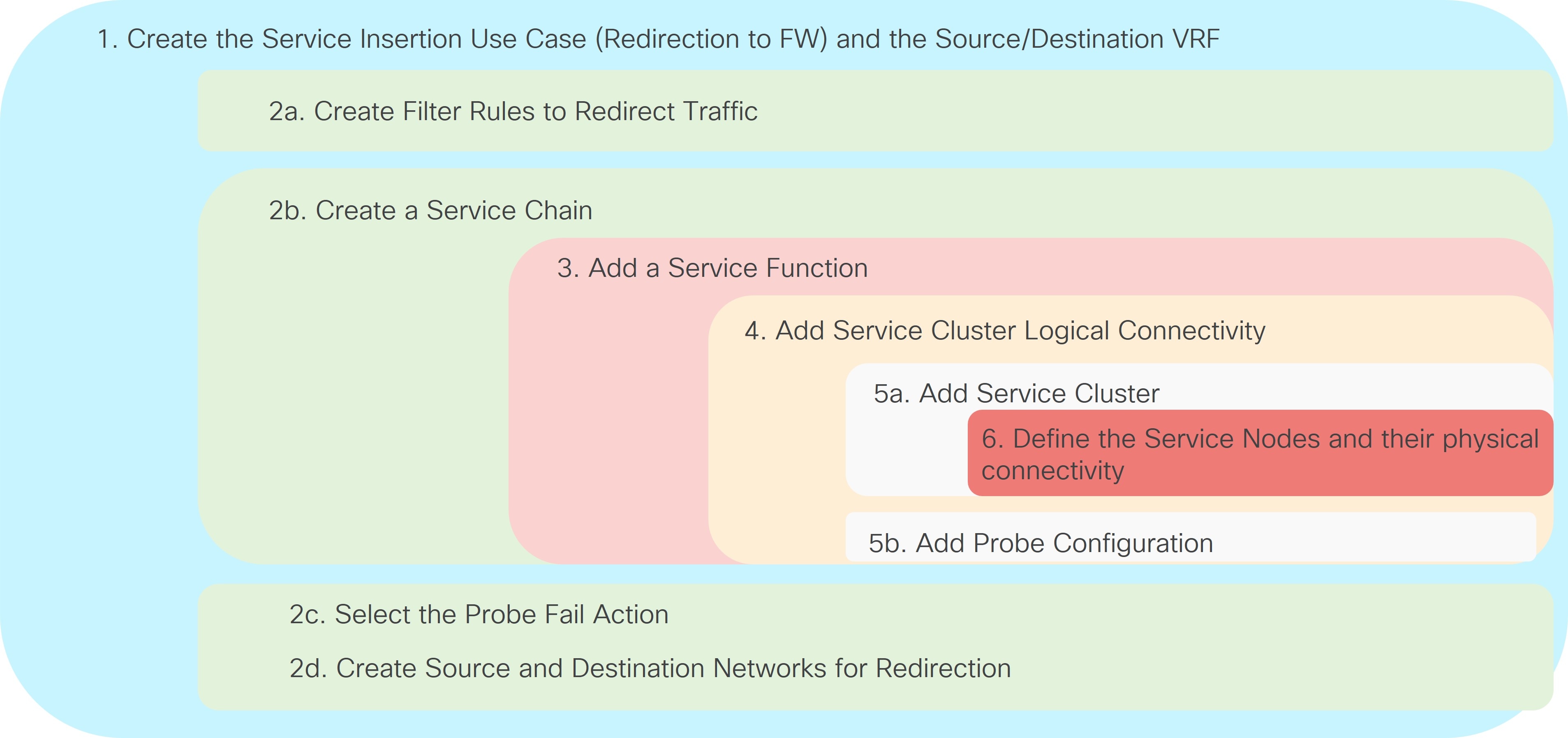 1. Create the Service Insertion Use Case (Redirection to FW) and the Source/Destination VRF

2a. Create Filter Rules to Redirect Traffic

2b. Create a Service Chain

3. Add a Service Function

4. Add Service Cluster Logical Connectivity

5a. Add Service Cluster

6. Define the Service Nodes and their physical connectivity

5b. Add Probe Configuration

2c. Select the Probe Fail Action

2d. Create Source and Destination Networks for Redirection